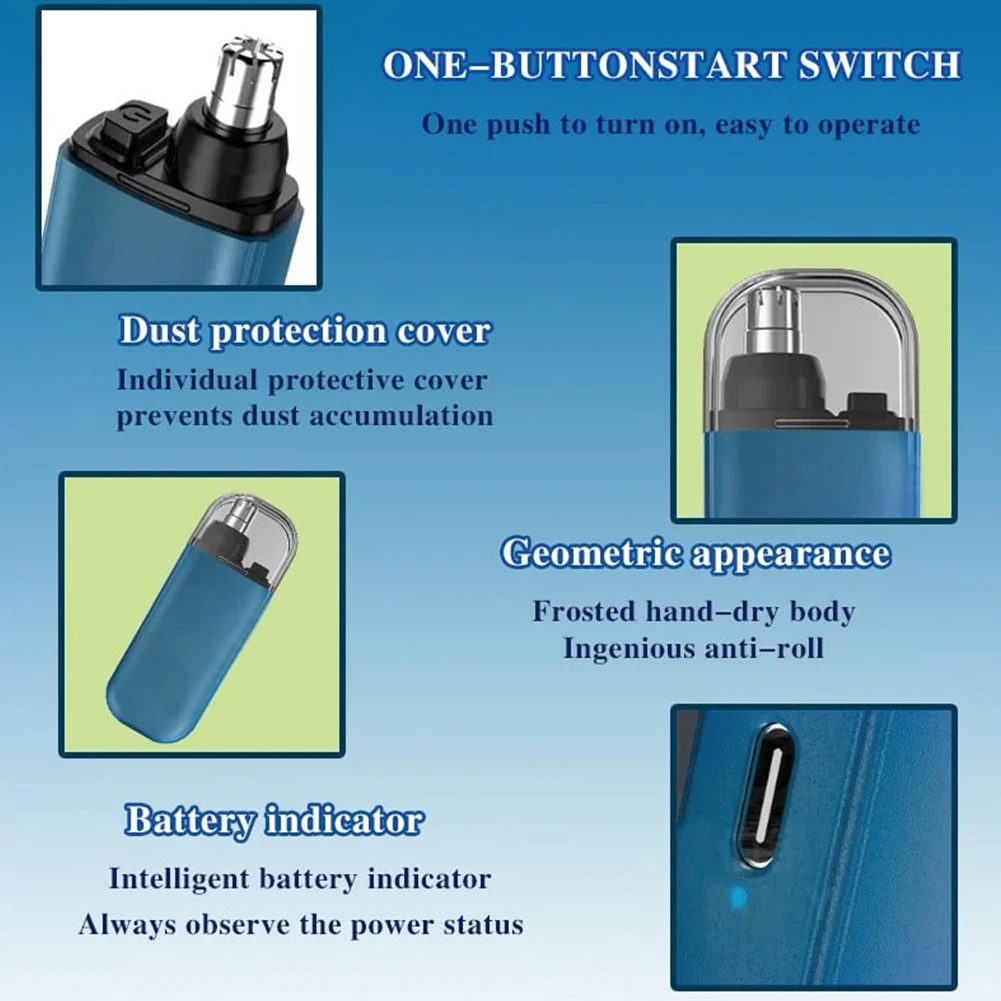 ONE–BUTTONSTART SWITCH
One push to turn on, easy to operate

Dust protection cover
Individual protective cover prevents dust accumulation

Geometric appearance
Frosted hand–dry body
Ingenious anti–roll

Battery indicator
Intelligent battery indicator
Always observe the power status